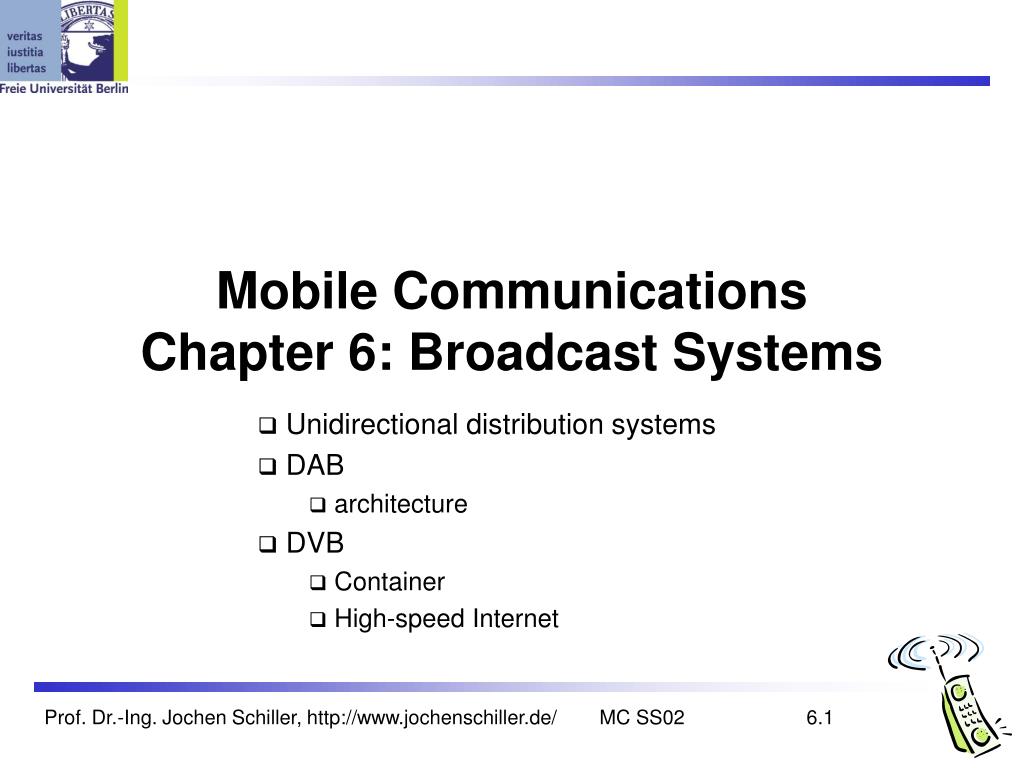 veritas
iustitia
libertas
LIBERTAS
Freie Universität Berlin

Mobile Communications
Chapter 6: Broadcast Systems

❑ Unidirectional distribution systems
❑ DAB
  ❑ architecture
❑ DVB
  ❑ Container
  ❑ High-speed Internet

Prof. Dr.-Ing. Jochen Schiller, http://www.jochenschiller.de/ MC SS02 6.1